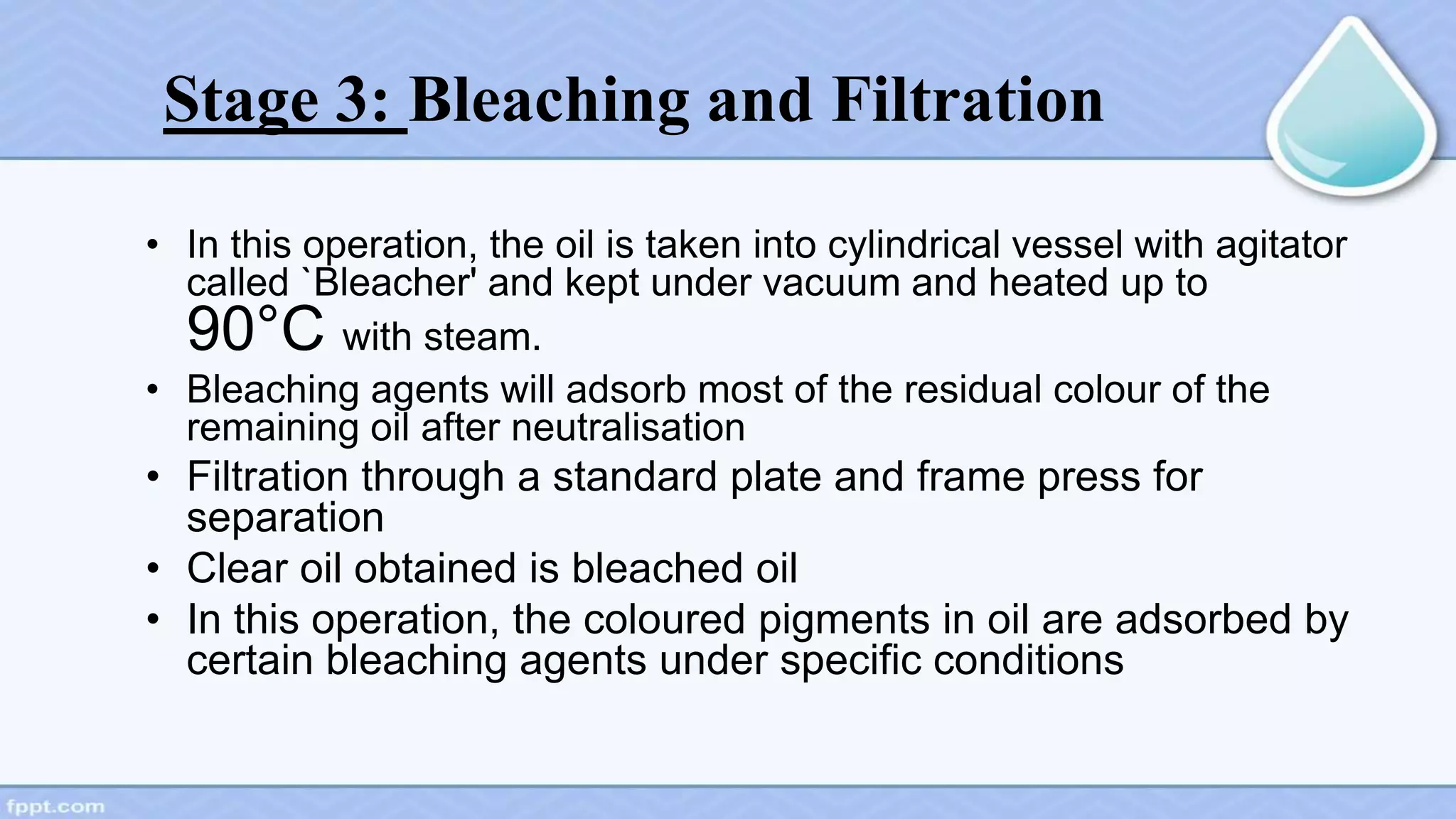 Stage 3: Bleaching and Filtration

• In this operation, the oil is taken into cylindrical vessel with agitator called `Bleacher' and kept under vacuum and heated up to 90°C with steam.
• Bleaching agents will adsorb most of the residual colour of the remaining oil after neutralisation
• Filtration through a standard plate and frame press for separation
• Clear oil obtained is bleached oil
• In this operation, the coloured pigments in oil are adsorbed by certain bleaching agents under specific conditions

fppt.com